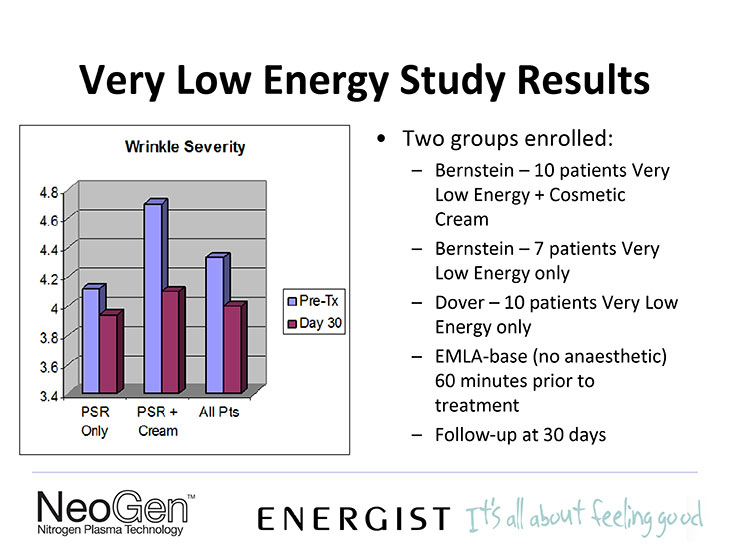 Very Low Energy Study Results

Wrinkle Severity

4.8
4.6
4.4
4.2
4
3.8
3.6
3.4

PSR Only
PSR + Cream
All Pts

Pre-Tx
Day 30

• Two groups enrolled:
– Bernstein – 10 patients Very Low Energy + Cosmetic Cream
– Bernstein – 7 patients Very Low Energy only
– Dover – 10 patients Very Low Energy only
– EMLA-base (no anaesthetic) 60 minutes prior to treatment
– Follow-up at 30 days

NeoGen™
Nitrogen Plasma Technology

ENERGIST It's all about feeling good